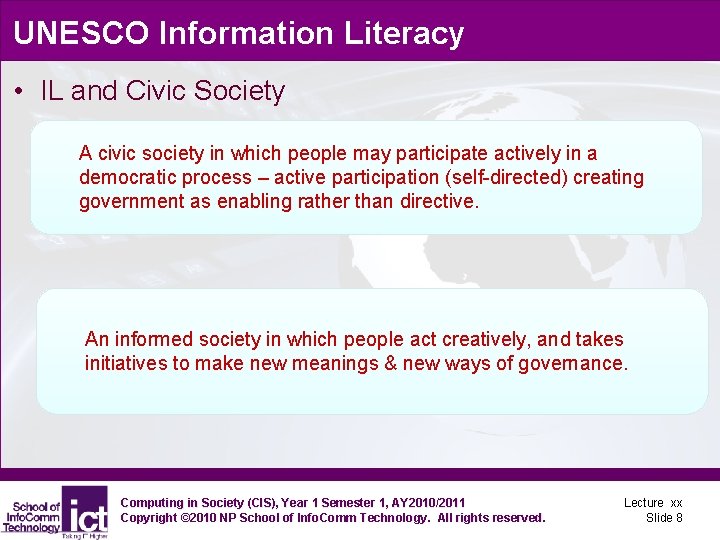 UNESCO Information Literacy

• IL and Civic Society

A civic society in which people may participate actively in a democratic process – active participation (self-directed) creating government as enabling rather than directive.

An informed society in which people act creatively, and takes initiatives to make new meanings & new ways of governance.

School of InfoComm Technology ict Taking IT Higher

Computing in Society (CIS), Year 1 Semester 1, AY2010/2011
Copyright ©2010 NP School of InfoComm Technology. All rights reserved.

Lecture xx
Slide 8